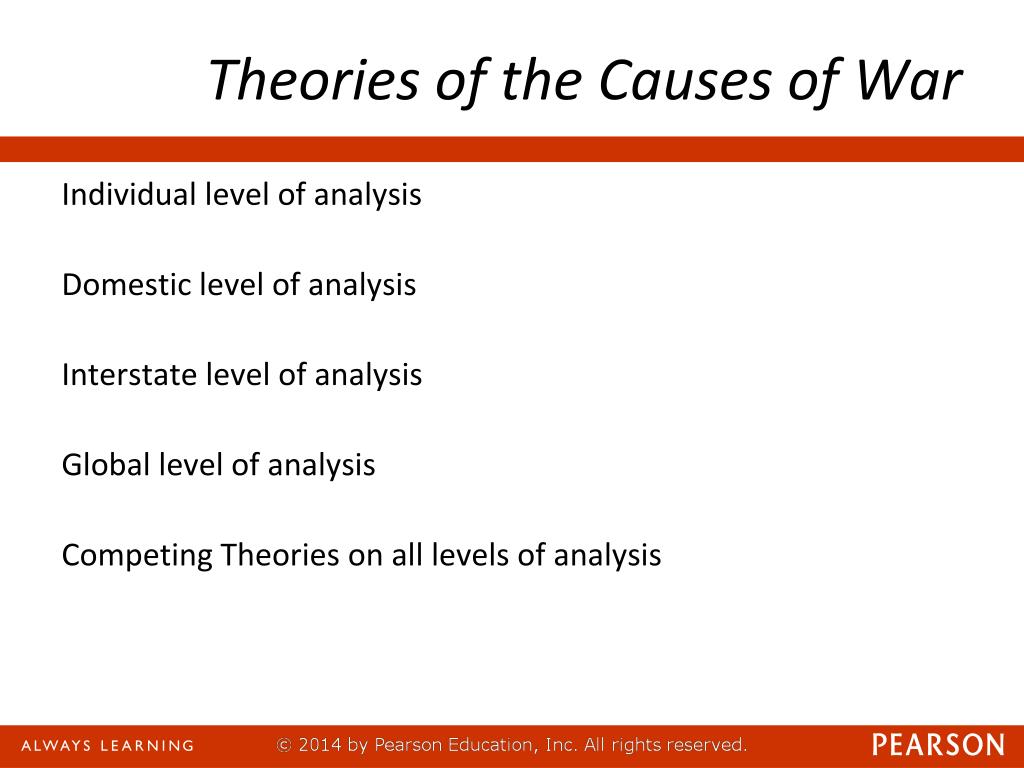 Theories of the Causes of War

Individual level of analysis

Domestic level of analysis

Interstate level of analysis

Global level of analysis

Competing Theories on all levels of analysis

ALWAYS LEARNING

© 2014 by Pearson Education, Inc. All rights reserved.

PEARSON